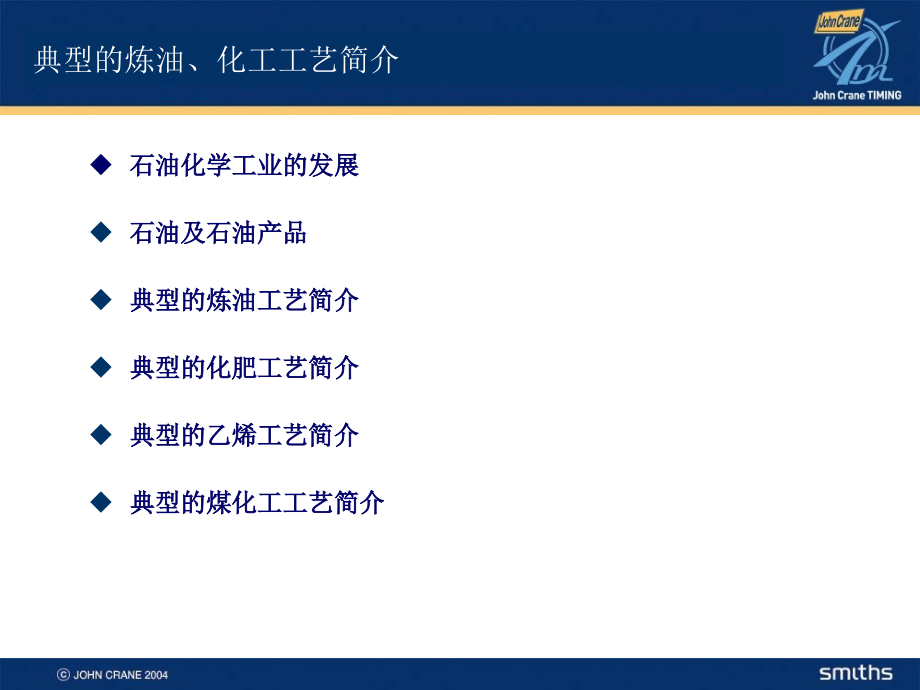 典型的炼油、化工工艺简介

John Crane
John Crane TIMING

◆ 石油化学工业的发展

◆ 石油及石油产品

◆ 典型的炼油工艺简介

◆ 典型的化肥工艺简介

◆ 典型的乙烯工艺简介

◆ 典型的煤化工工艺简介

© JOHN CRANE 2004

smiths